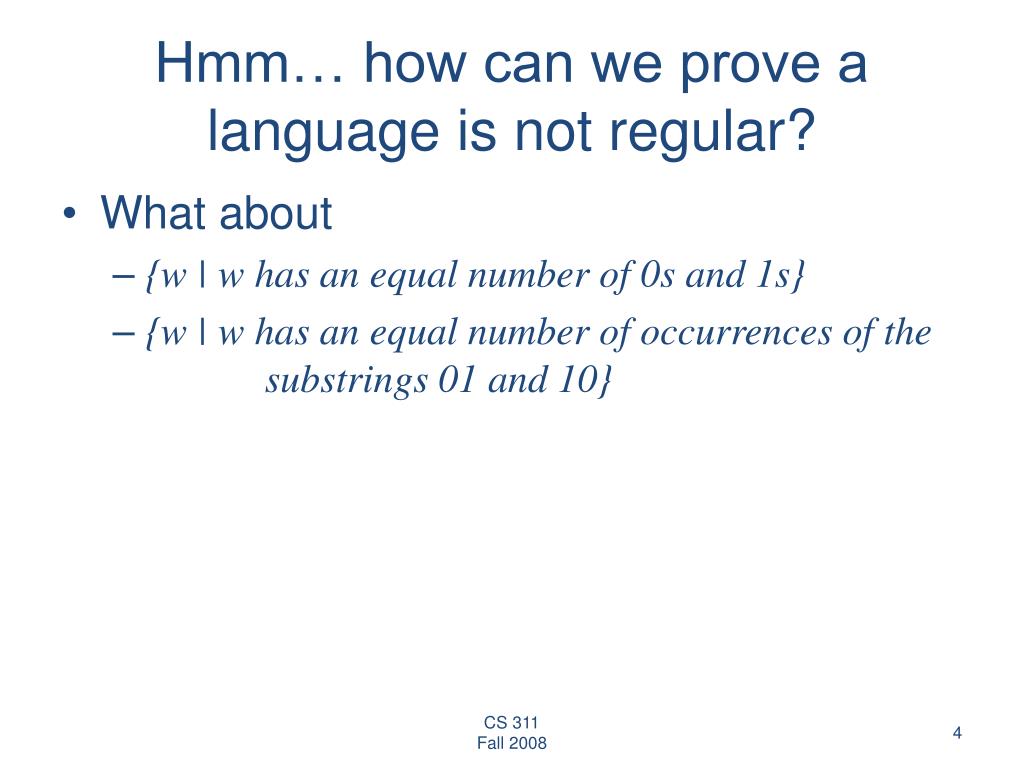 Hmm… how can we prove a language is not regular?

• What about
– {w | w has an equal number of 0s and 1s}
– {w | w has an equal number of occurrences of the substrings 01 and 10}

CS 311
Fall 2008

4